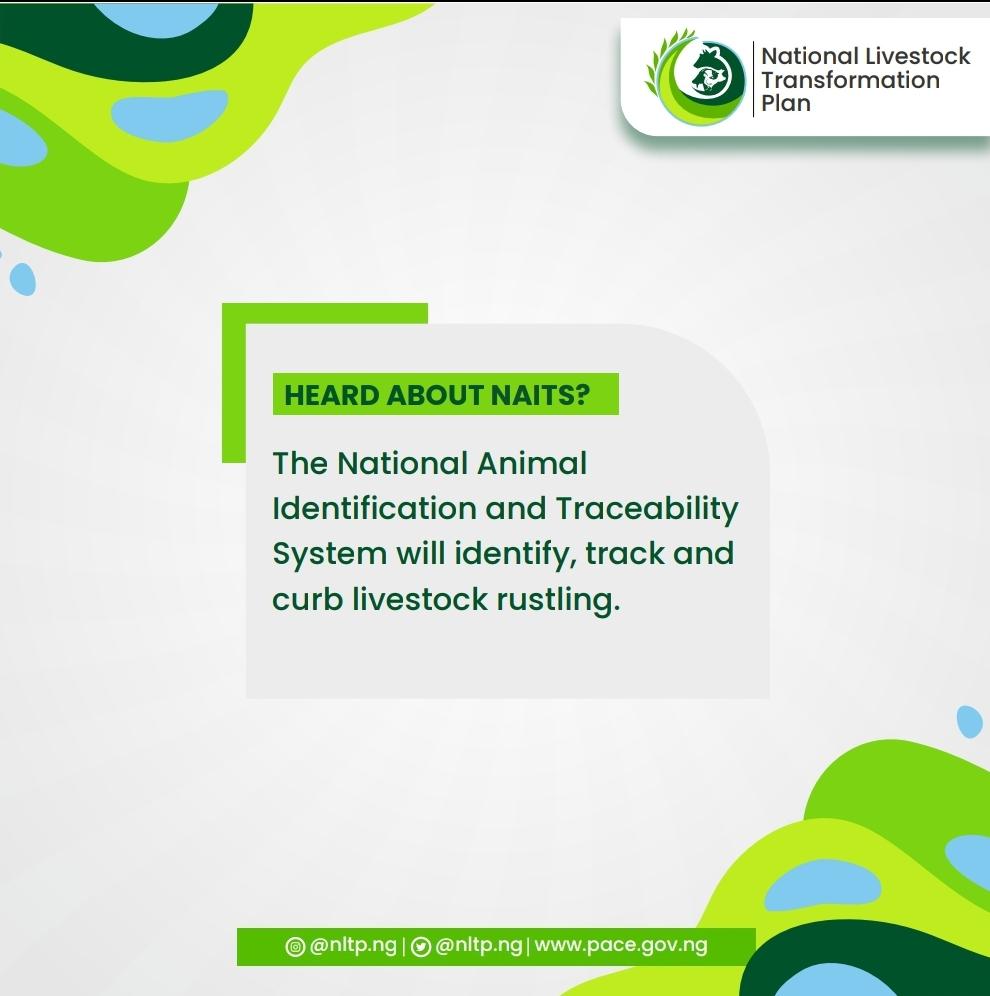 National Livestock Transformation Plan

HEARD ABOUT NAITS?

The National Animal Identification and Traceability System will identify, track and curb livestock rustling.

@nltp.ng | @nltp.ng | www.pace.gov.ng